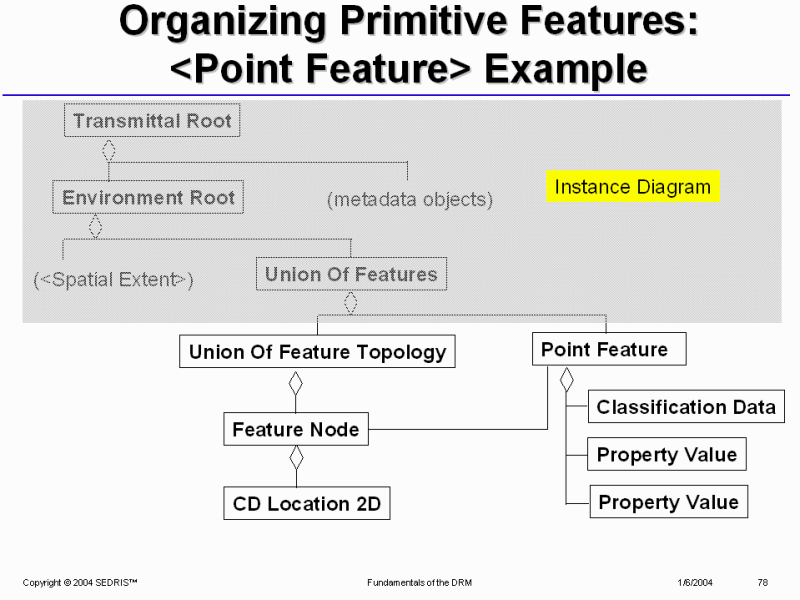 Organizing Primitive Features: <Point Feature> Example

Transmittal Root

Environment Root

(metadata objects)

Instance Diagram

(<Spatial Extent>)

Union Of Features

Union Of Feature Topology

Point Feature

Feature Node

Classification Data

Property Value

Property Value

CD Location 2D

Copyright © 2004 SEDRIS™

Fundamentals of the DRM

1/6/2004

78